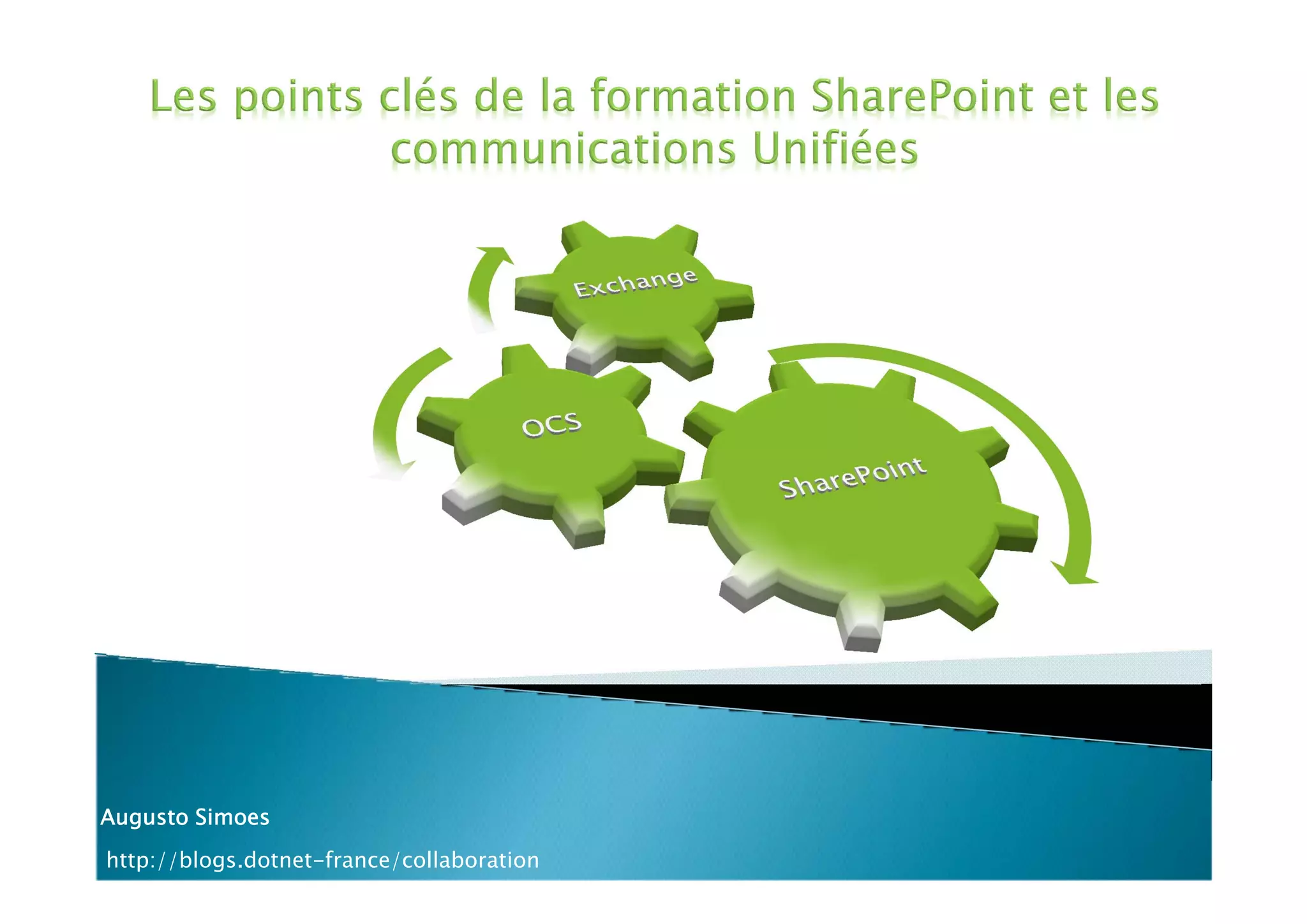 Les points clés de la formation SharePoint et les communications Unifiées

Exchange

OCS

SharePoint

Augusto Simoes

http://blogs.dotnet-france/collaboration